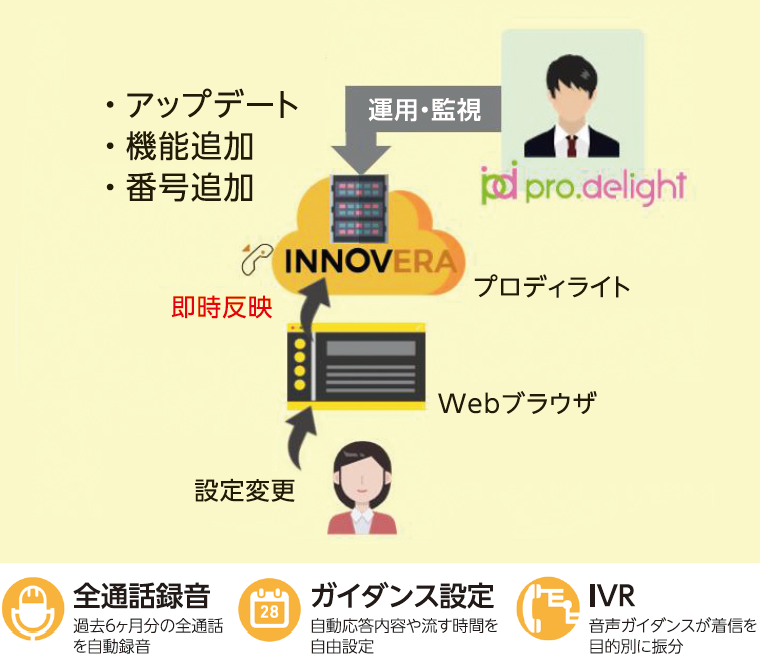 ・アップデート
・機能追加
・番号追加

運用・監視

pd pro.delight

INNOVERA

プロディライト

即時反映

Webブラウザ

設定変更

全通話録音
過去6ヶ月分の全通話を自動録音

28

ガイダンス設定
自動応答内容や流す時間を自由設定

IVR
音声ガイダンスが着信を目的別に振分